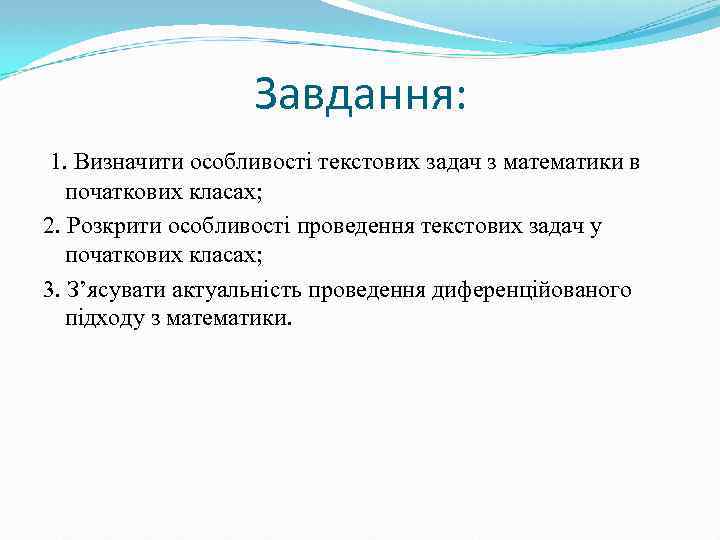 Завдання:

1. Визначити особливості текстових задач з математики в початкових класах;

2. Розкрити особливості проведення текстових задач у початкових класах;

3. З’ясувати актуальність проведення диференційованого підходу з математики.